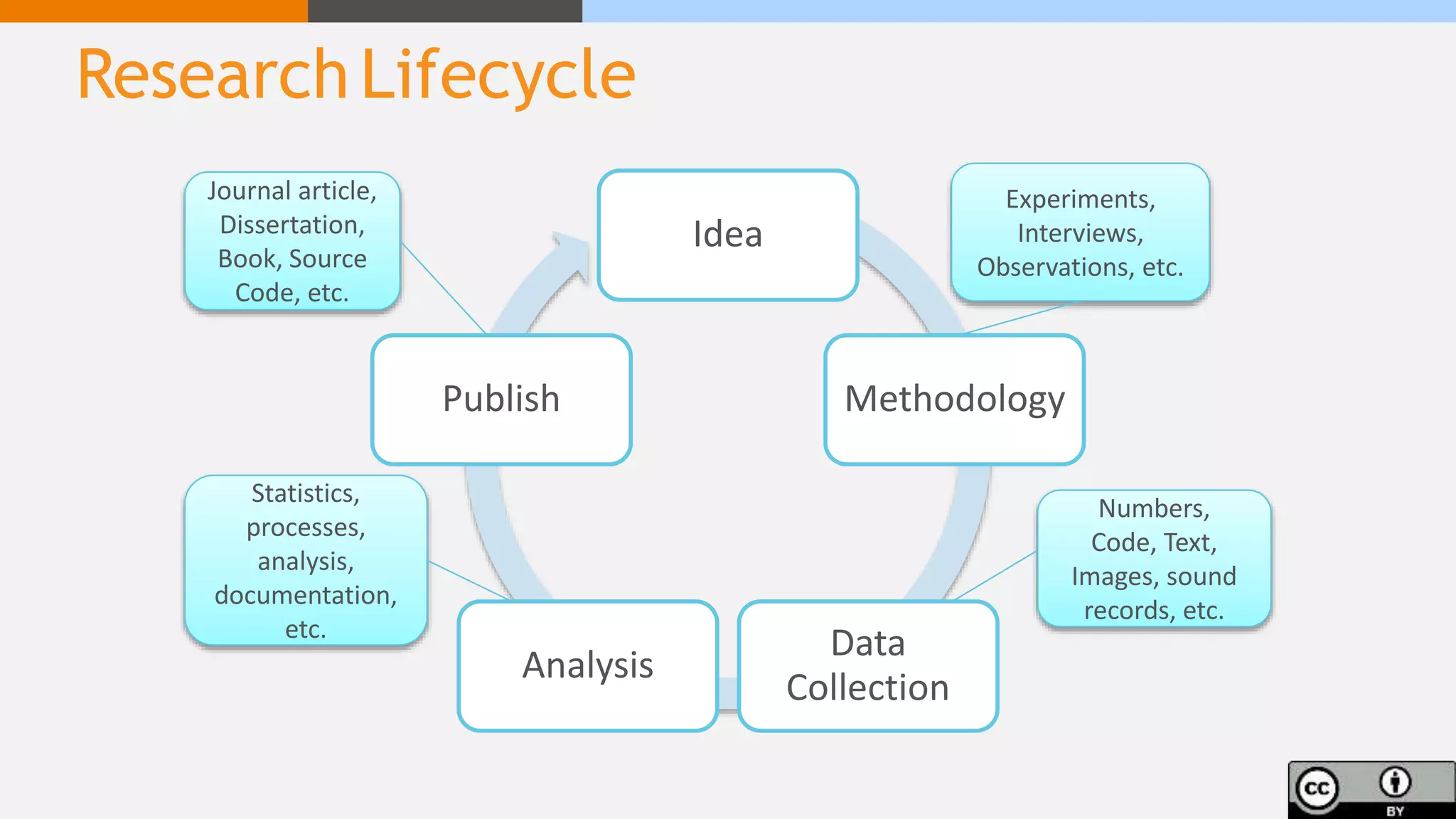 Research Lifecycle

Journal article, Dissertation, Book, Source Code, etc.

Idea

Experiments, Interviews, Observations, etc.

Publish

Methodology

Statistics, processes, analysis, documentation, etc.

Numbers, Code, Text, Images, sound records, etc.

Analysis

Data Collection

cc BY